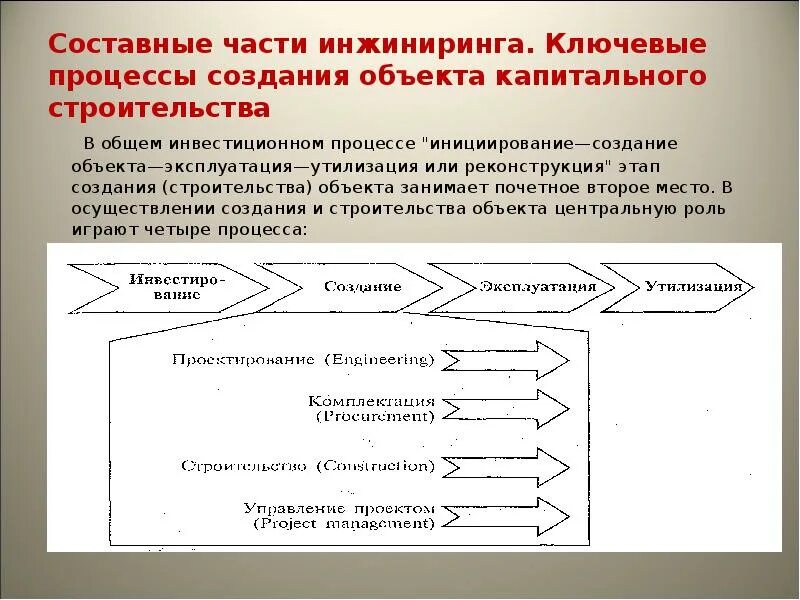 Составные части инжиниринга. Ключевые процессы создания объекта капитального строительства

В общем инвестиционном процессе "инициирование—создание объекта—эксплуатация—утилизация или реконструкция" этап создания (строительства) объекта занимает почетное второе место. В осуществлении создания и строительства объекта центральную роль играют четыре процесса:

Инвестирование

Создание

Эксплуатация

Утилизация

Проектирование (Engineering)

Комплектация (Procurement)

Строительство (Construction)

Управление проектом (Project management)